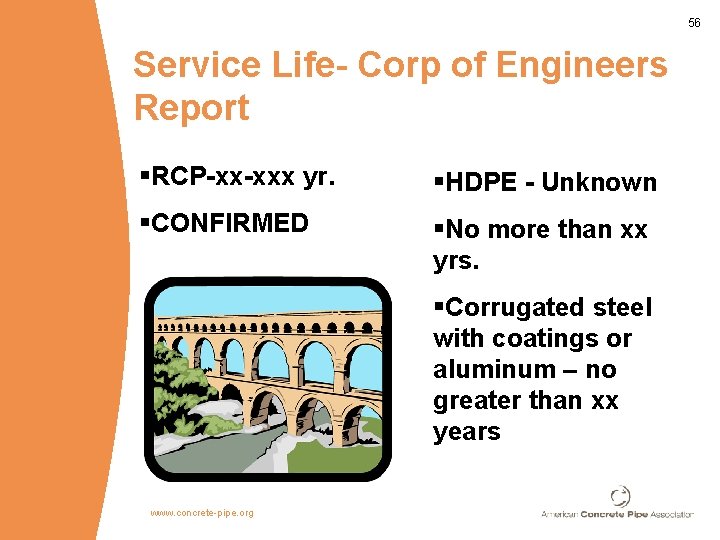 56

Service Life- Corp of Engineers Report

▪RCP-xx-xxx yr.

▪CONFIRMED

▪HDPE - Unknown

▪No more than xx yrs.

▪Corrugated steel with coatings or aluminum – no greater than xx years

www.concrete-pipe.org

American Concrete Pipe Association